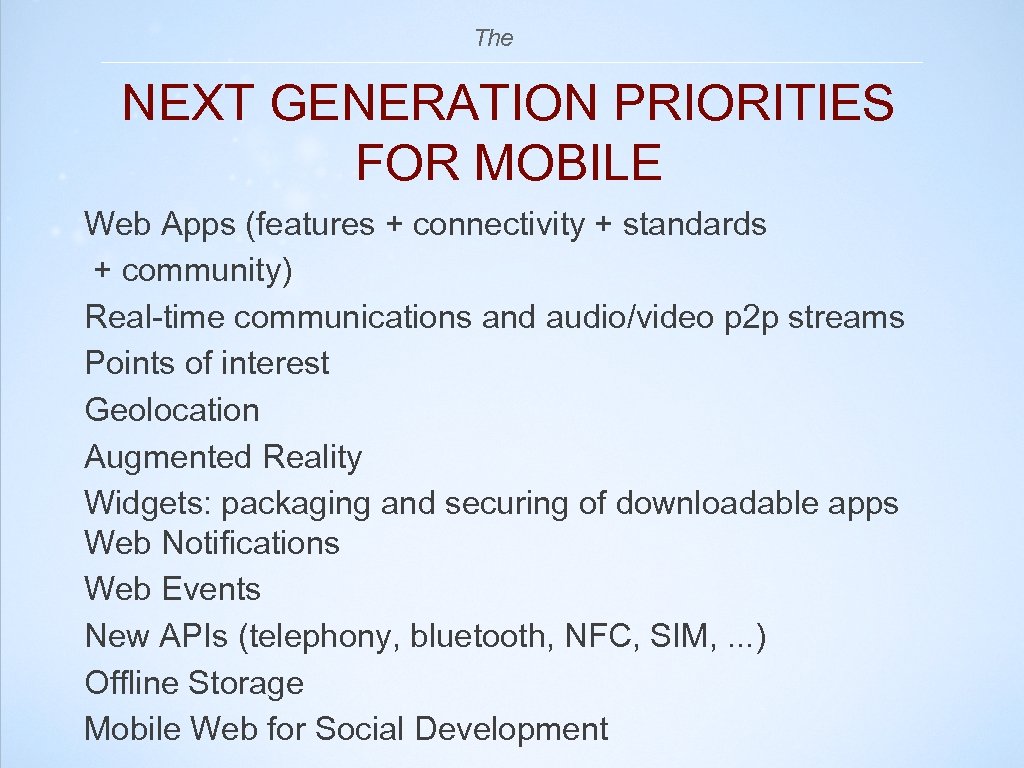 The

NEXT GENERATION PRIORITIES FOR MOBILE

Web Apps (features + connectivity + standards + community)
Real-time communications and audio/video p2p streams
Points of interest
Geolocation
Augmented Reality
Widgets: packaging and securing of downloadable apps
Web Notifications
Web Events
New APIs (telephony, bluetooth, NFC, SIM, ...)
Offline Storage
Mobile Web for Social Development